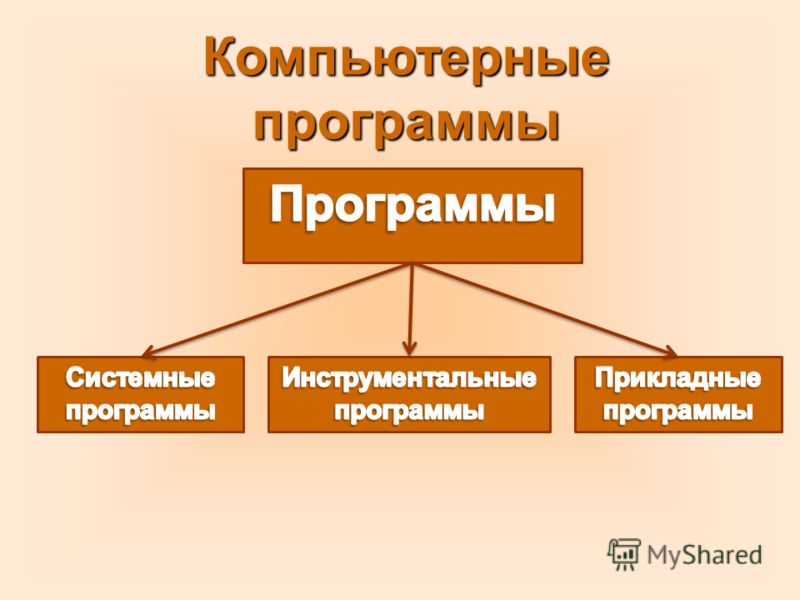 Компьютерные программы

Программы

Системные программы

Инструментальные программы

Прикладные программы

MyShared